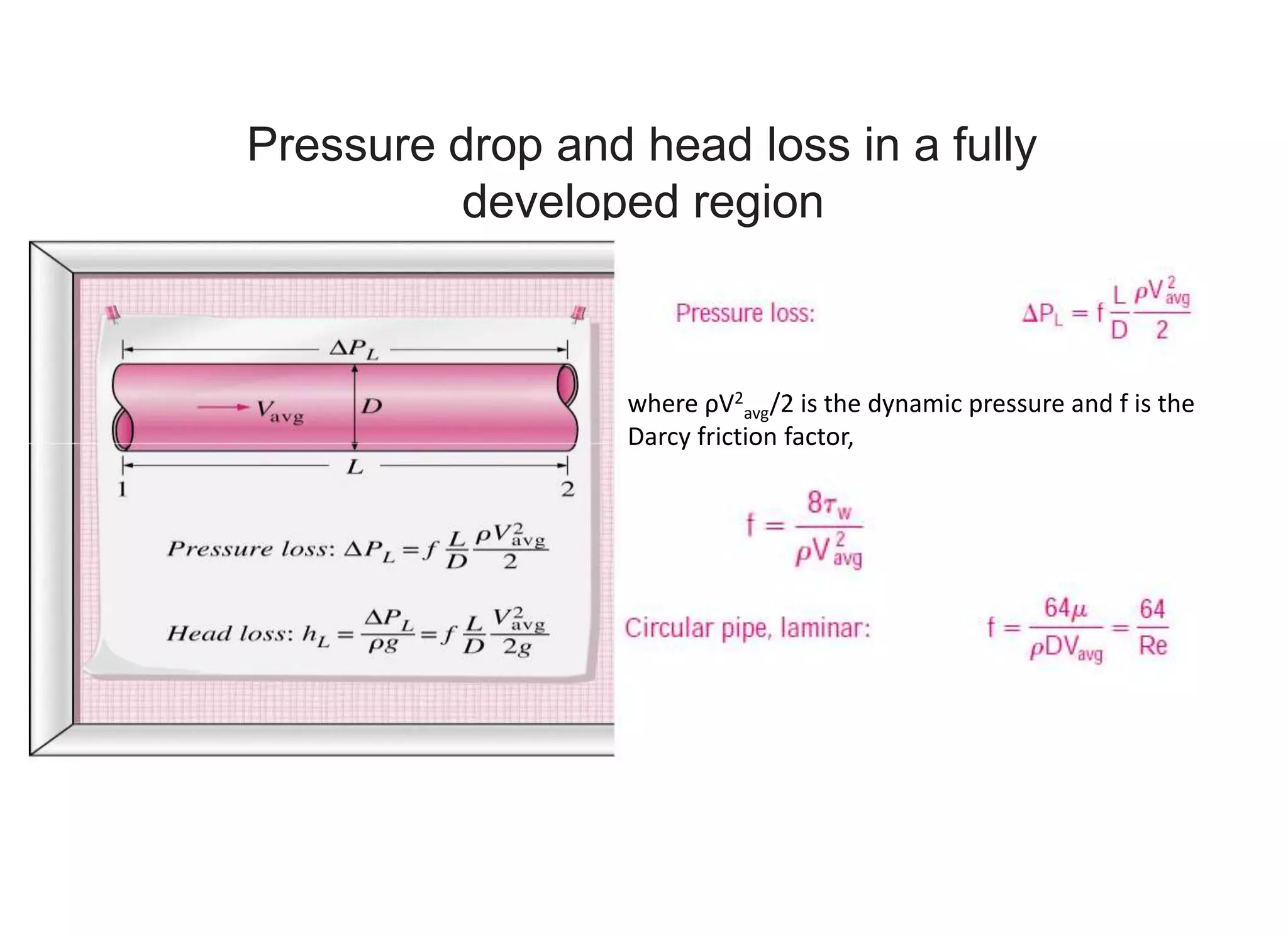 Pressure drop and head loss in a fully developed region

$\Delta P_L$

$V_{avg}$

$D$

$L$

1

2

Pressure loss: $\Delta P_L = f \frac{L}{D} \frac{\rho V_{avg}^2}{2}$

Head loss: $h_L = \frac{\Delta P_L}{\rho g} = f \frac{L}{D} \frac{V_{avg}^2}{2g}$

Pressure loss: $\Delta P_L = f \frac{L}{D} \frac{\rho V_{avg}^2}{2}$

where $\rho V^2_{avg}/2$ is the dynamic pressure and f is the Darcy friction factor,

$f = \frac{8\tau_w}{\rho V_{avg}^2}$

Circular pipe, laminar: $f = \frac{64\mu}{\rho D V_{avg}} = \frac{64}{Re}$